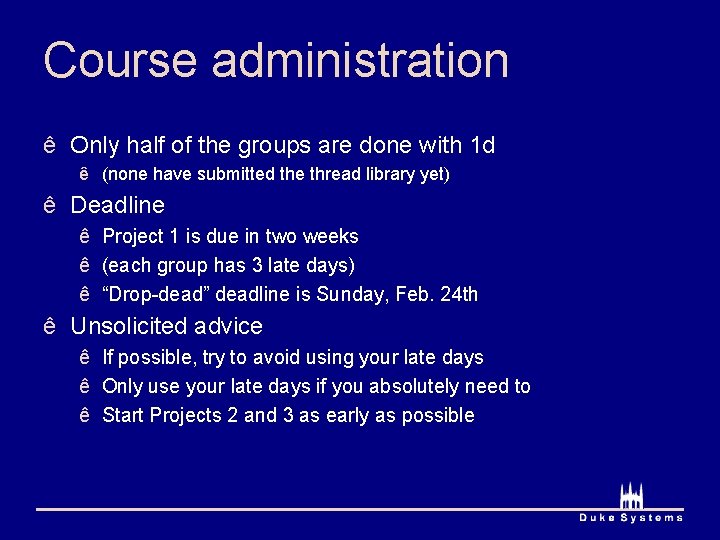 Course administration

ê Only half of the groups are done with 1d

ê (none have submitted the thread library yet)

ê Deadline

ê Project 1 is due in two weeks

ê (each group has 3 late days)

ê “Drop-dead” deadline is Sunday, Feb. 24th

ê Unsolicited advice

ê If possible, try to avoid using your late days

ê Only use your late days if you absolutely need to

ê Start Projects 2 and 3 as early as possible

Duke Systems